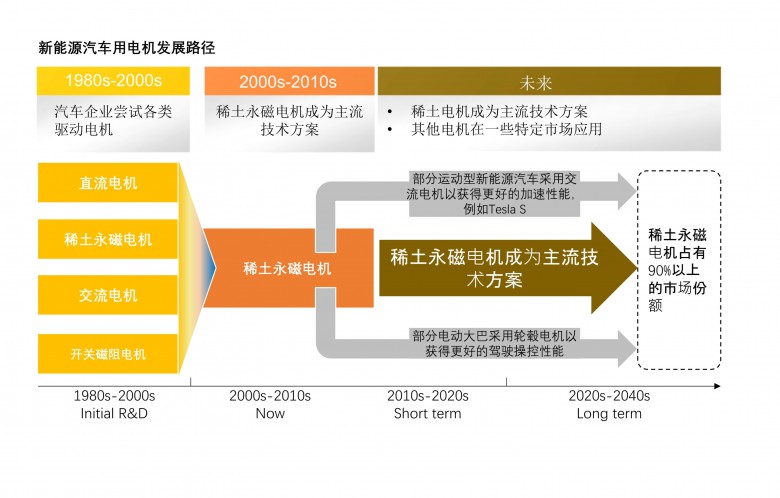 新能源汽车用电机发展路径

1980s-2000s

汽车企业尝试各类驱动电机

2000s-2010s

稀土永磁电机成为主流技术方案

未来

• 稀土电机成为主流技术方案
• 其他电机在一些特定市场应用

直流电机

稀土永磁电机

交流电机

开关磁阻电机

稀土永磁电机

部分运动型新能源汽车采用交流电机以获得更好的加速性能，例如Tesla S

稀土永磁电机成为主流技术方案

部分电动大巴采用轮毂电机以获得更好的驾驶操控性能

稀土永磁电机占有90%以上的市场份额

1980s-2000s
Initial R&D

2000s-2010s
Now

2010s-2020s
Short term

2020s-2040s
Long term